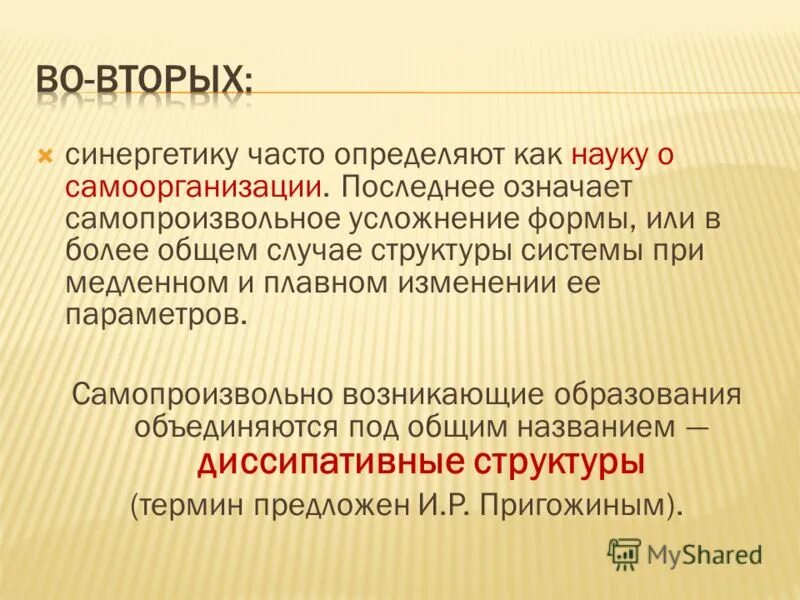 ВО-ВТОРЫХ:

синергетику часто определяют как науку о самоорганизации. Последнее означает самопроизвольное усложнение формы, или в более общем случае структуры системы при медленном и плавном изменении ее параметров.

Самопроизвольно возникающие образования объединяются под общим названием — диссипативные структуры

(термин предложен И.Р. Пригожиным).

MyShared